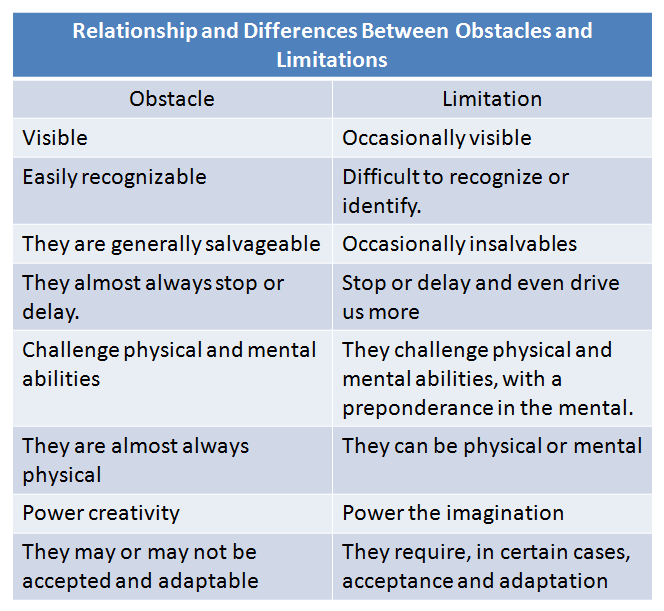 Relationship and Differences Between Obstacles and Limitations

| Obstacle | Limitation |
|---|---|
| Visible | Occasionally visible |
| Easily recognizable | Difficult to recognize or identify. |
| They are generally salvageable | Occasionally insalvables |
| They almost always stop or delay. | Stop or delay and even drive us more |
| Challenge physical and mental abilities | They challenge physical and mental abilities, with a preponderance in the mental. |
| They are almost always physical | They can be physical or mental |
| Power creativity | Power the imagination |
| They may or may not be accepted and adaptable | They require, in certain cases, acceptance and adaptation |